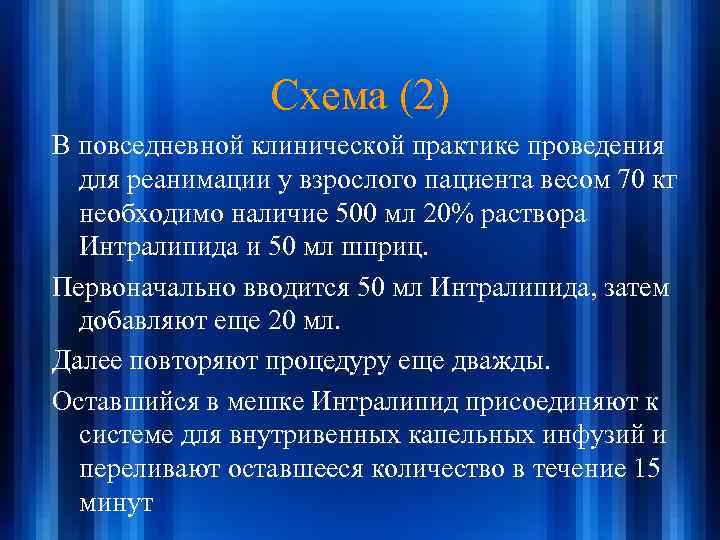 Схема (2)

В повседневной клинической практике проведения для реанимации у взрослого пациента весом 70 кг необходимо наличие 500 мл 20% раствора Интралипида и 50 мл шприц.

Первоначально вводится 50 мл Интралипида, затем добавляют еще 20 мл.

Далее повторяют процедуру еще дважды.

Оставшийся в мешке Интралипид присоединяют к системе для внутривенных капельных инфузий и переливают оставшееся количество в течение 15 минут